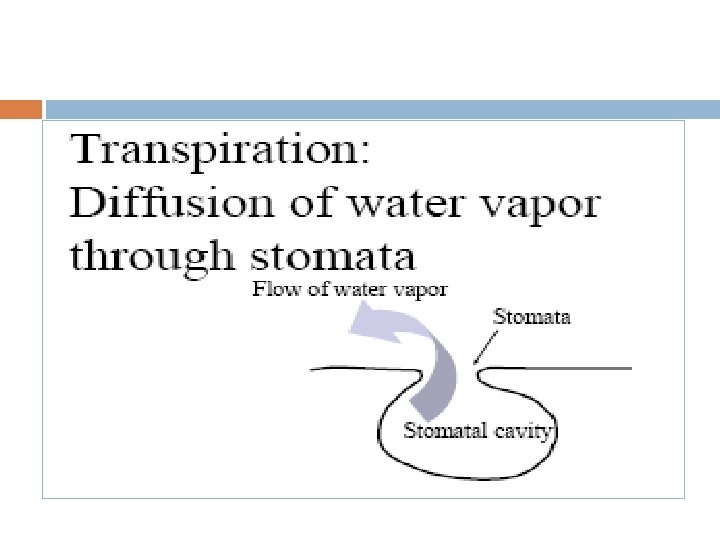 Transpiration:
Diffusion of water vapor through stomata

Flow of water vapor

Stomata

Stomatal cavity